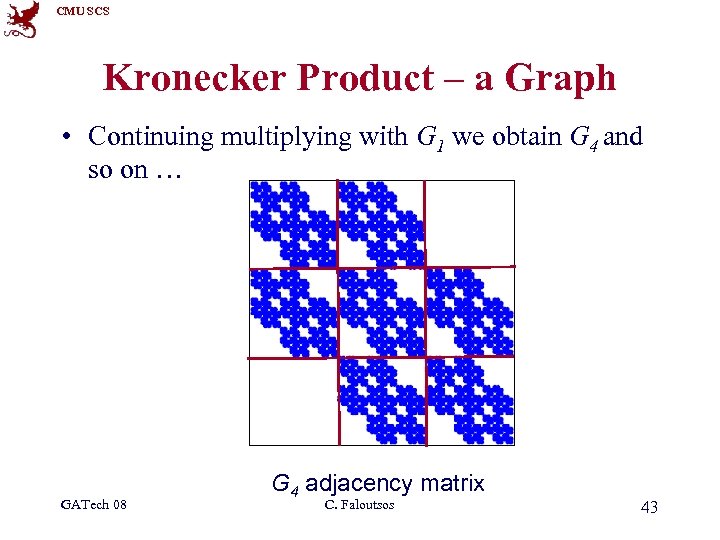 CMU SCS

Kronecker Product – a Graph

• Continuing multiplying with $G_1$ we obtain $G_4$ and so on …

$G_4$ adjacency matrix

GATech 08

C. Faloutsos

43